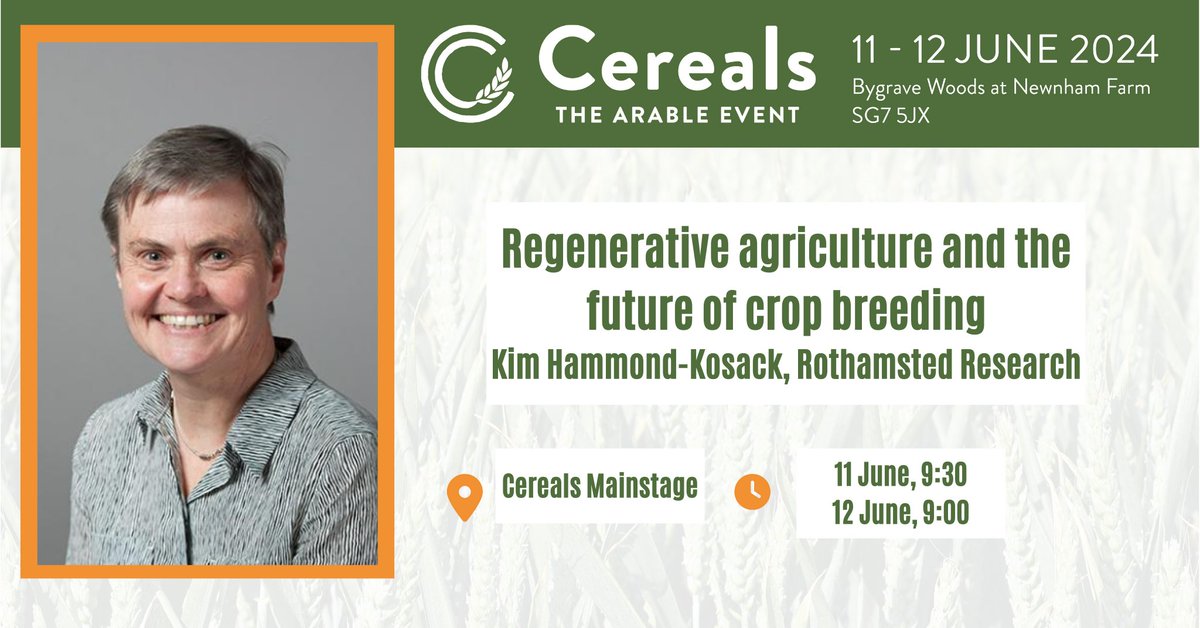 Cereals
THE ARABLE EVENT

11 - 12 JUNE 2024
Bygrave Woods at Newnham Farm
SG7 5JX

Regenerative agriculture and the future of crop breeding
Kim Hammond-Kosack, Rothamsted Research

Cereals Mainstage

11 June, 9:30
12 June, 9:00